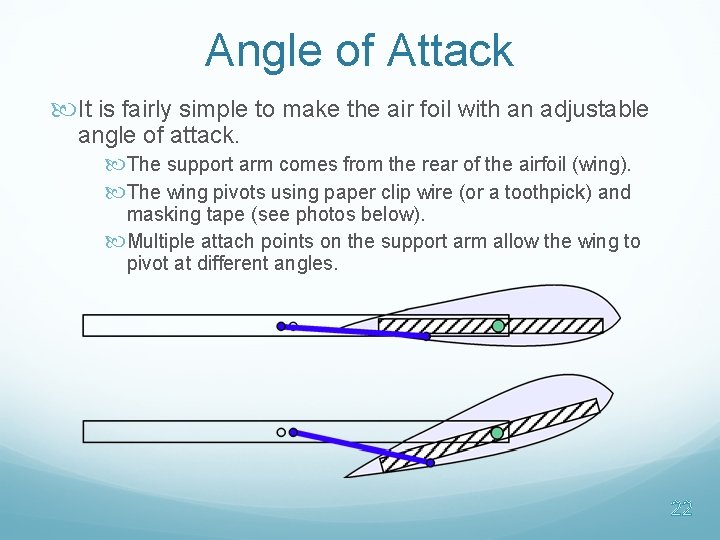 Angle of Attack

It is fairly simple to make the air foil with an adjustable angle of attack.

The support arm comes from the rear of the airfoil (wing).

The wing pivots using paper clip wire (or a toothpick) and masking tape (see photos below).

Multiple attach points on the support arm allow the wing to pivot at different angles.

22